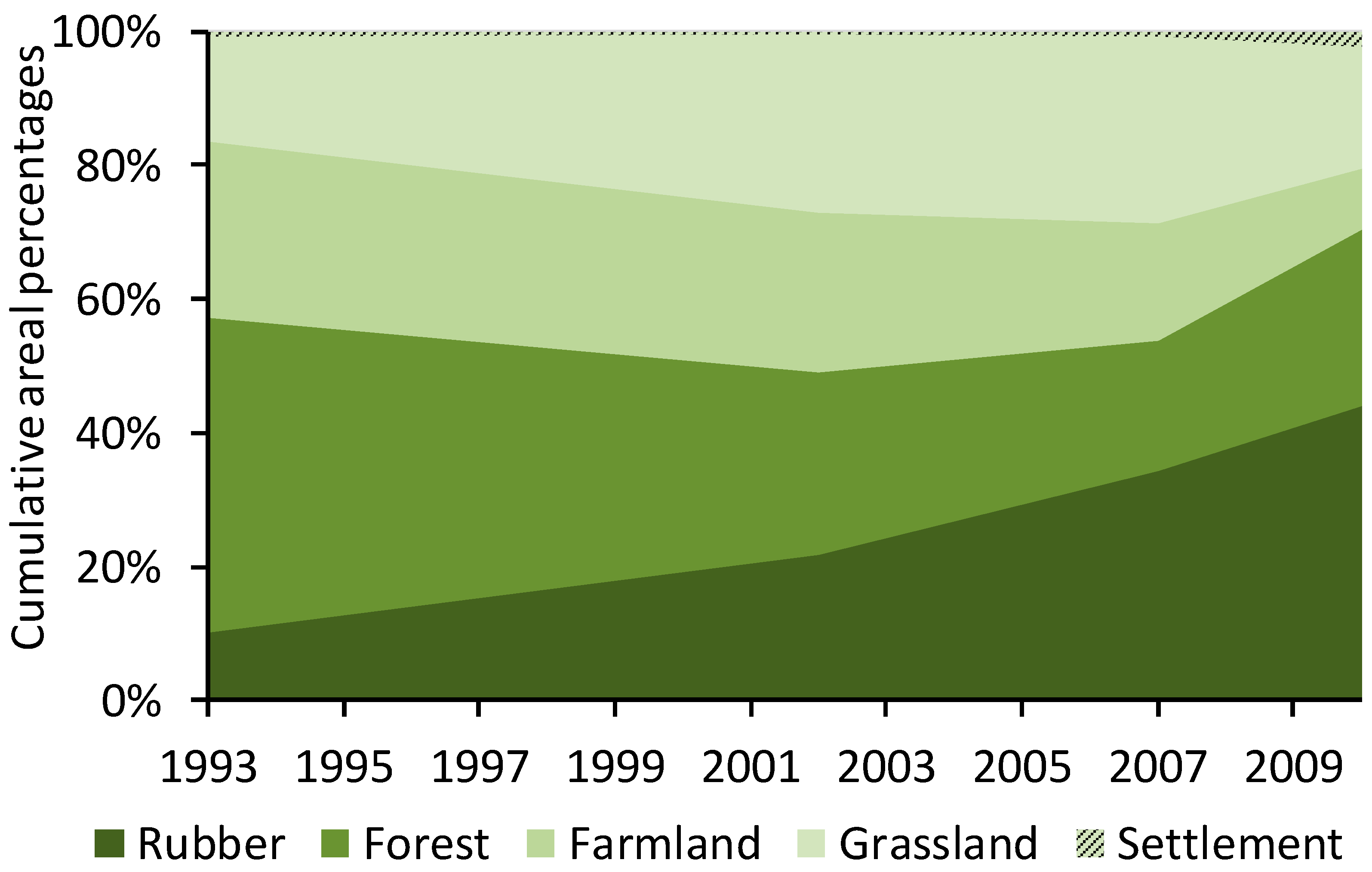 Cumulative areal percentages

100%
80%
60%
40%
20%
0%

1993
1995
1997
1999
2001
2003
2005
2007
2009

Rubber
Forest
Farmland
Grassland
Settlement